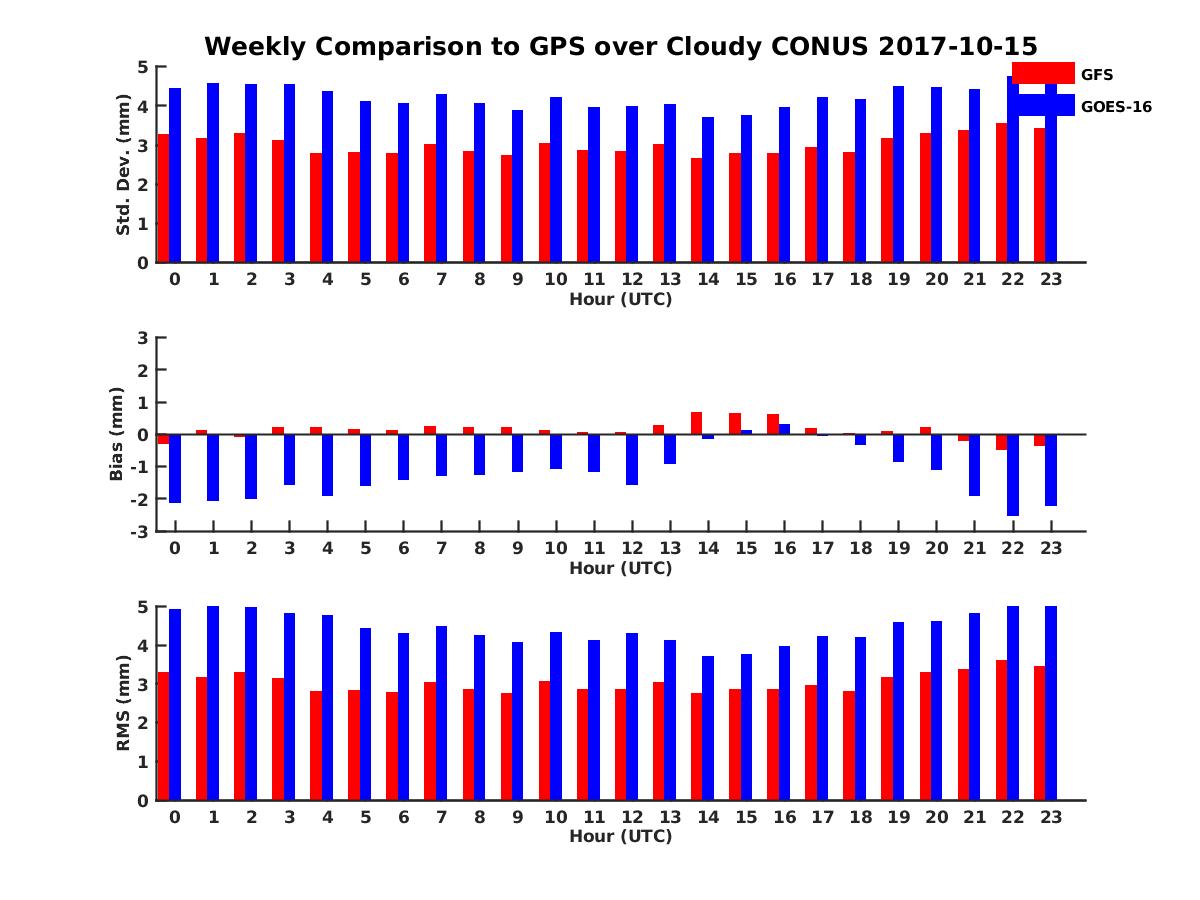 Weekly Comparison to GPS over Cloudy CONUS 2017-10-15

GFS
GOES-16

Std. Dev. (mm)
5
4
3
2
1
0
0 1 2 3 4 5 6 7 8 9 10 11 12 13 14 15 16 17 18 19 20 21 22 23
Hour (UTC)

Bias (mm)
3
2
1
0
-1
-2
-3
0 1 2 3 4 5 6 7 8 9 10 11 12 13 14 15 16 17 18 19 20 21 22 23
Hour (UTC)

RMS (mm)
5
4
3
2
1
0
0 1 2 3 4 5 6 7 8 9 10 11 12 13 14 15 16 17 18 19 20 21 22 23
Hour (UTC)